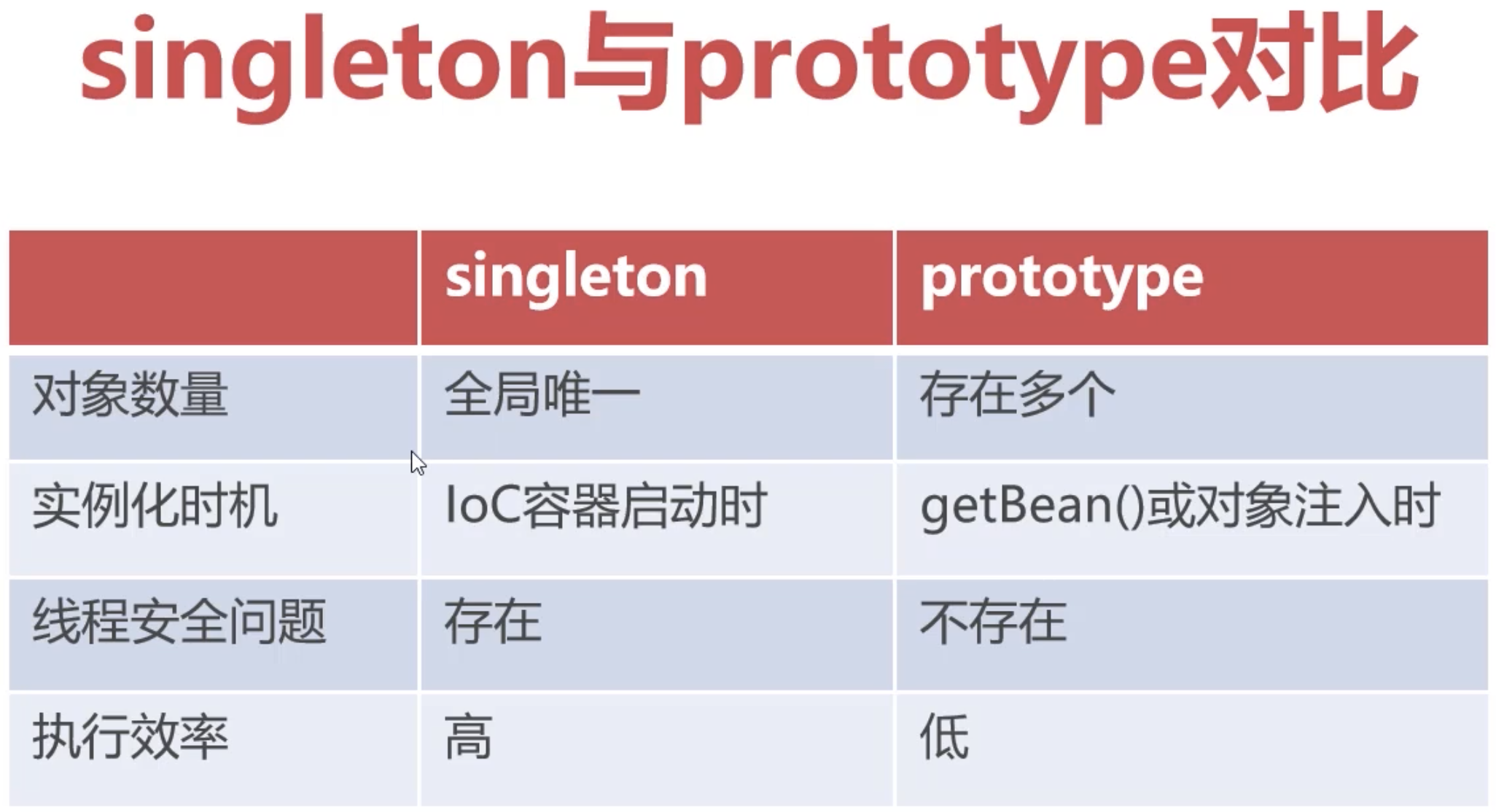 singleton与prototype对比

| | singleton | prototype |
|---|---|---|
| 对象数量 | 全局唯一 | 存在多个 |
| 实例化时机 | IoC容器启动时 | getBean()或对象注入时 |
| 线程安全问题 | 存在 | 不存在 |
| 执行效率 | 高 | 低 |